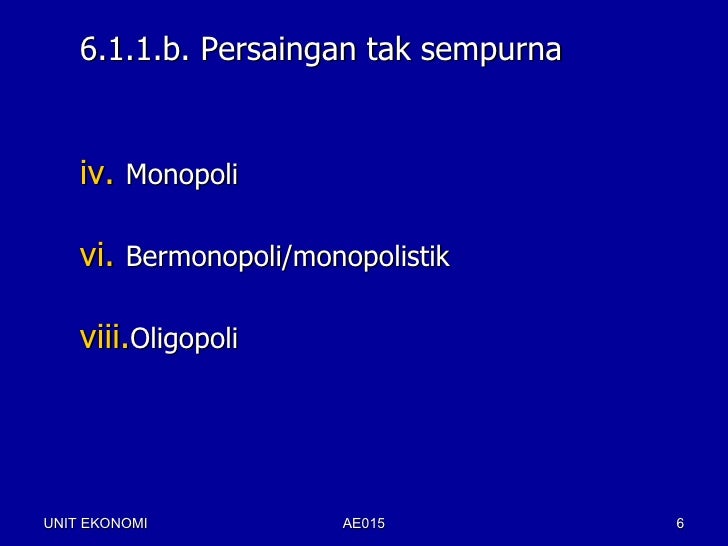 6.1.1.b. Persaingan tak sempurna

iv. Monopoli

vi. Bermonopoli/monopolistik

viii. Oligopoli

UNIT EKONOMI

AE015

6